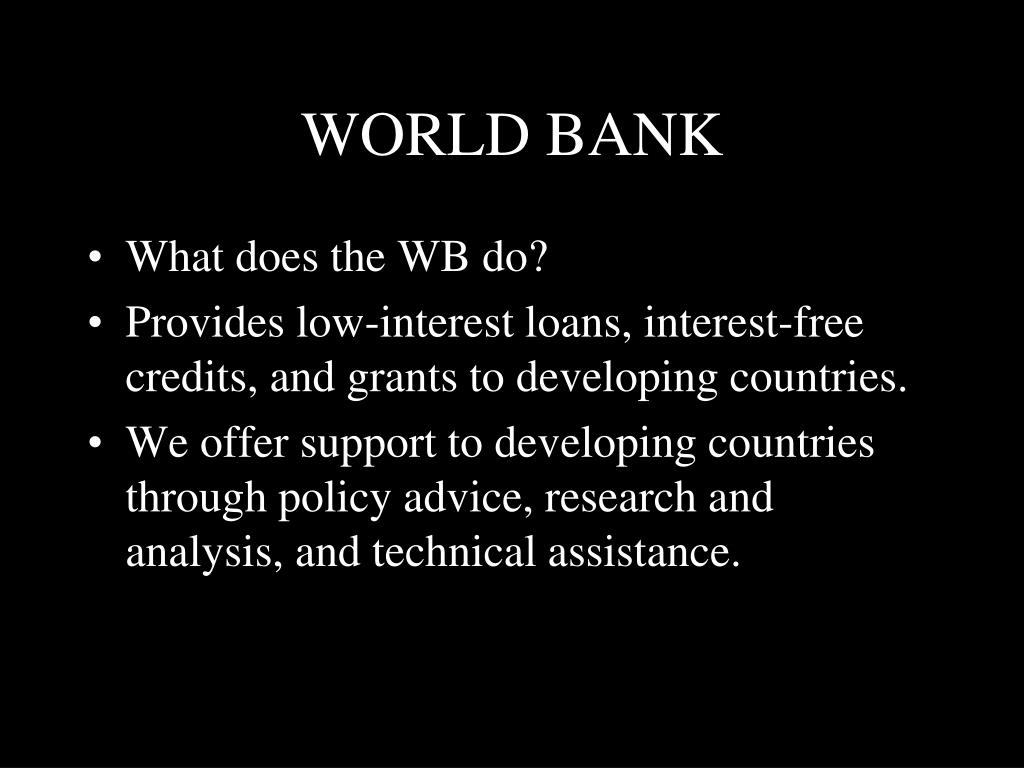 WORLD BANK

• What does the WB do?
• Provides low-interest loans, interest-free credits, and grants to developing countries.
• We offer support to developing countries through policy advice, research and analysis, and technical assistance.